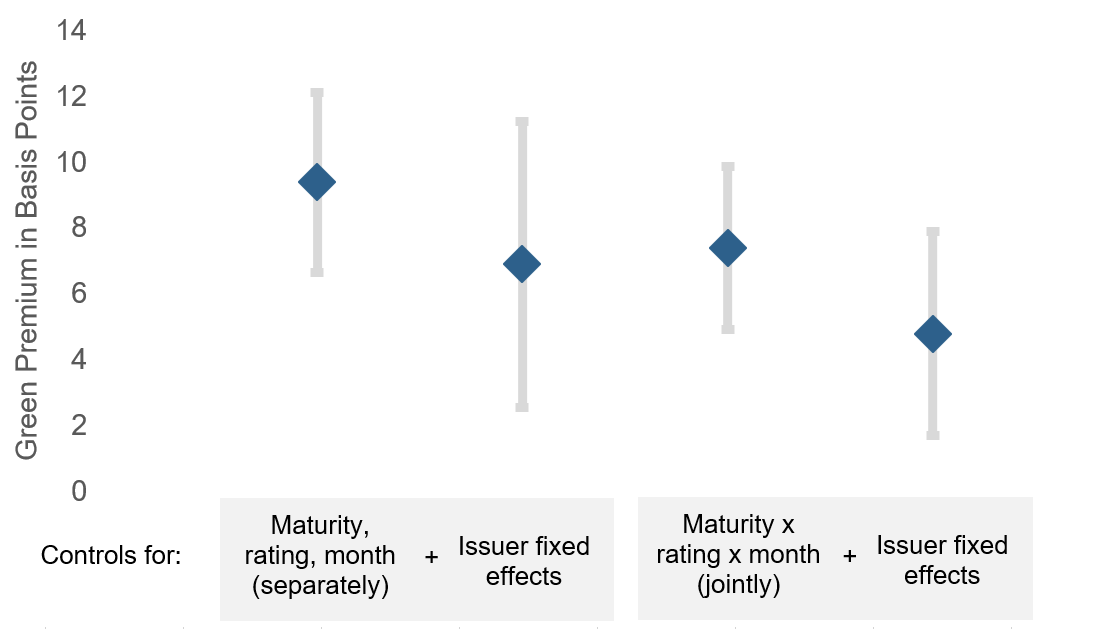 Green Premium in Basis Points

14
12
10
8
6
4
2
0

Controls for:

Maturity, rating, month (separately)

+

Issuer fixed effects

Maturity x rating x month (jointly)

+

Issuer fixed effects